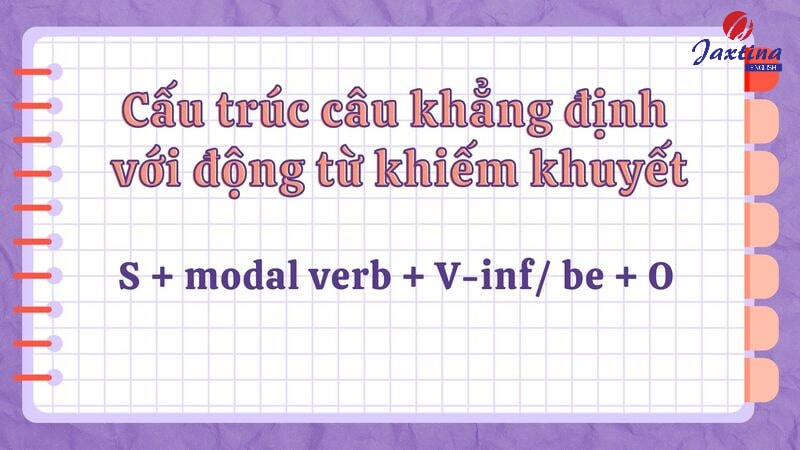 Jaxtina
ENGLISH

Cấu trúc câu khẳng định với động từ khiếm khuyết

S + modal verb + V-inf/ be + O